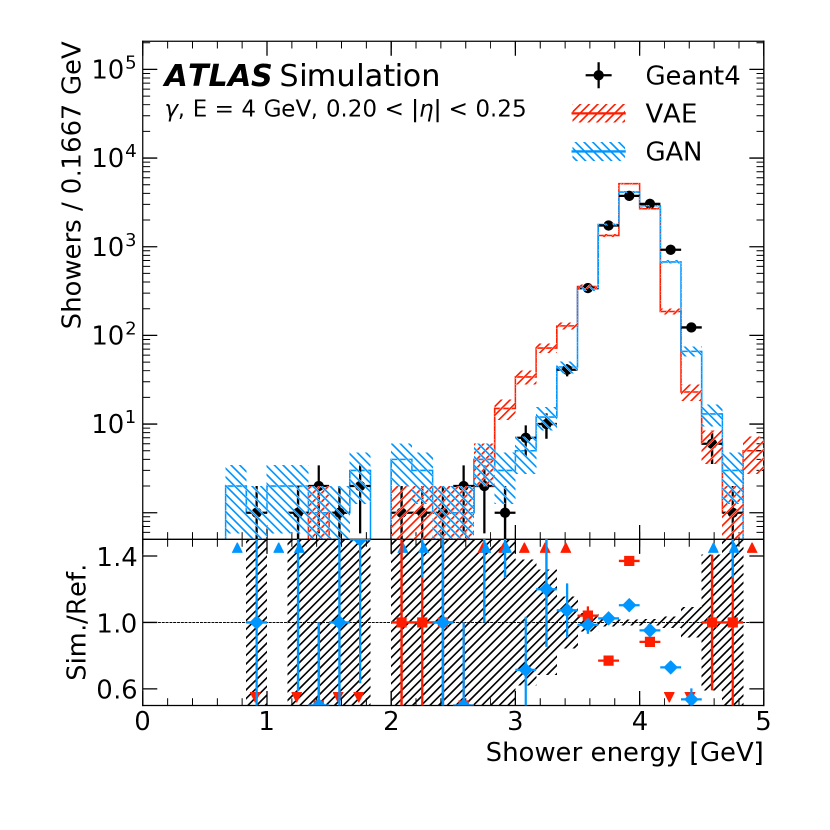 ATLAS Simulation
$\gamma$, E = 4 GeV, 0.20 < $|\eta|$ < 0.25

Geant4
VAE
GAN

Showers / 0.1667 GeV

$10^5$
$10^4$
$10^3$
$10^2$
$10^1$

Sim./Ref.

1.4
1.0
0.6

0
1
2
3
4
5

Shower energy [GeV]